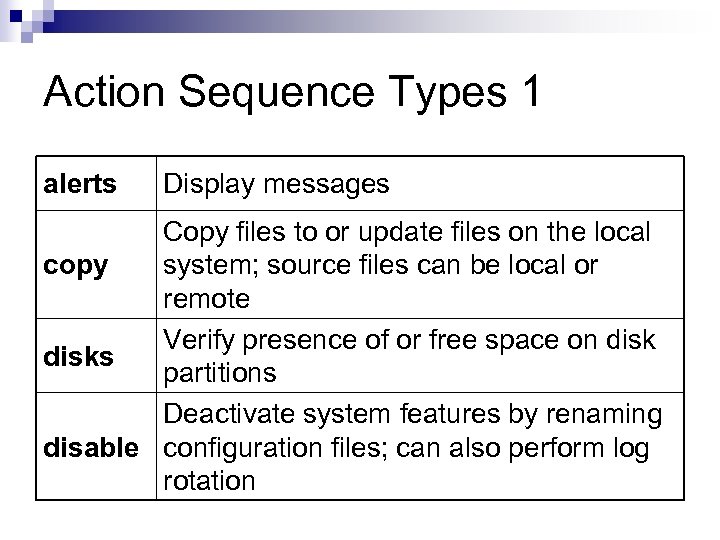 Action Sequence Types 1

| | |
|---|---|
| **alerts** | Display messages |
| **copy** | Copy files to or update files on the local system; source files can be local or remote |
| **disks** | Verify presence of or free space on disk partitions |
| **disable** | Deactivate system features by renaming configuration files; can also perform log rotation |